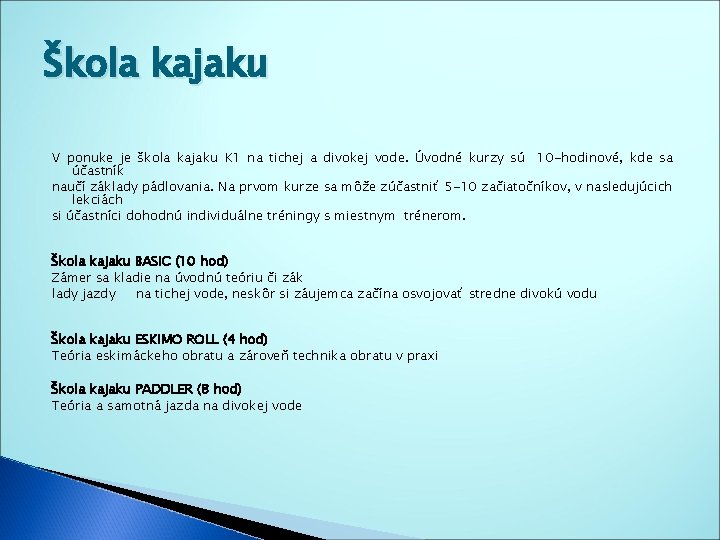 Škola kajaku

V ponuke je škola kajaku K1 na tichej a divokej vode. Úvodné kurzy sú 10-hodinové, kde sa účastník
naučí základy pádlovania. Na prvom kurze sa môže zúčastniť 5-10 začiatočníkov, v nasledujúcich lekciách
si účastníci dohodnú individuálne tréningy s miestnym trénerom.

Škola kajaku BASIC (10 hod)
Zámer sa kladie na úvodnú teóriu či zák
lady jazdy na tichej vode, neskôr si záujemca začína osvojovať stredne divokú vodu

Škola kajaku ESKIMO ROLL (4 hod)
Teória eskimáckeho obratu a zároveň technika obratu v praxi

Škola kajaku PADDLER (8 hod)
Teória a samotná jazda na divokej vode